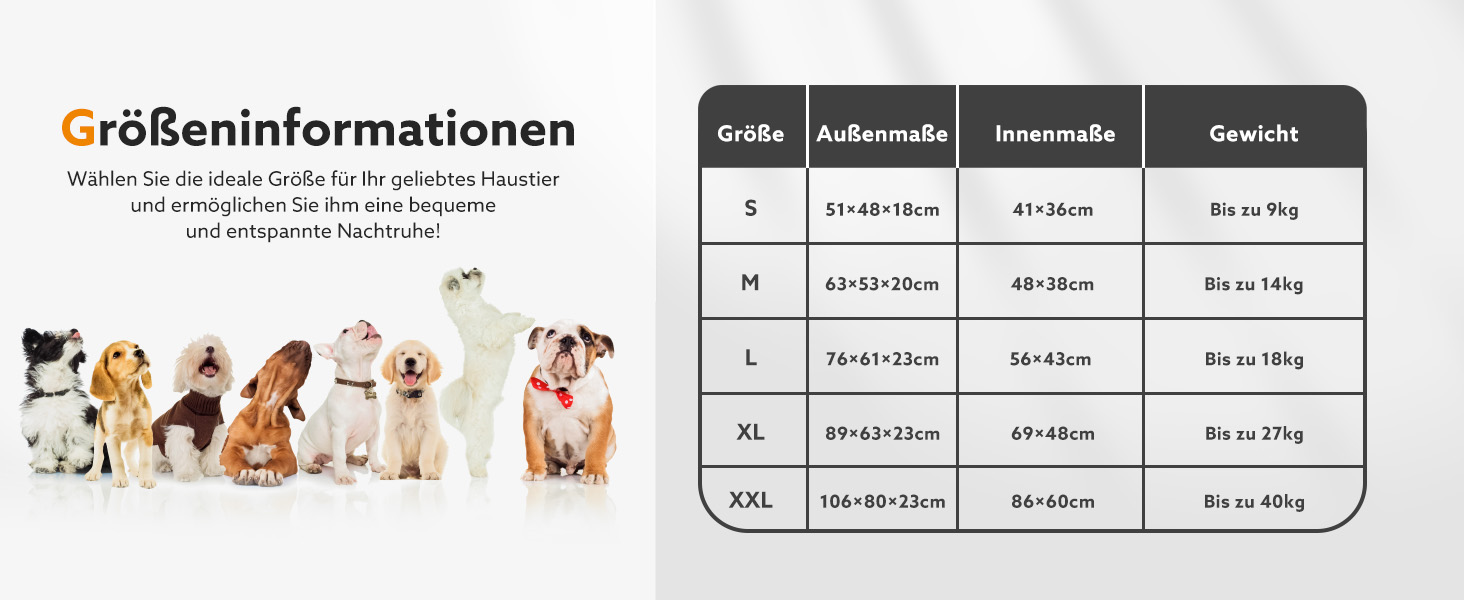 Größeninformationen

Wählen Sie die ideale Größe für Ihr geliebtes Haustier und ermöglichen Sie ihm eine bequeme und entspannte Nachtruhe!

| Größe | Außenmaße | Innenmaße | Gewicht |
|---|---|---|---|
| S | 51×48×18cm | 41×36cm | Bis zu 9kg |
| M | 63×53×20cm | 48×38cm | Bis zu 14kg |
| L | 76×61×23cm | 56×43cm | Bis zu 18kg |
| XL | 89×63×23cm | 69×48cm | Bis zu 27kg |
| XXL | 106×80×23cm | 86×60cm | Bis zu 40kg |